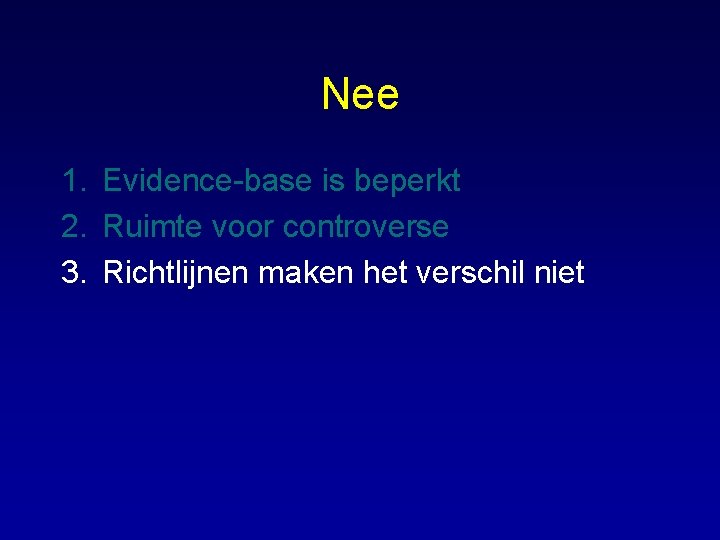 Nee

1. Evidence-base is beperkt
2. Ruimte voor controverse
3. Richtlijnen maken het verschil niet